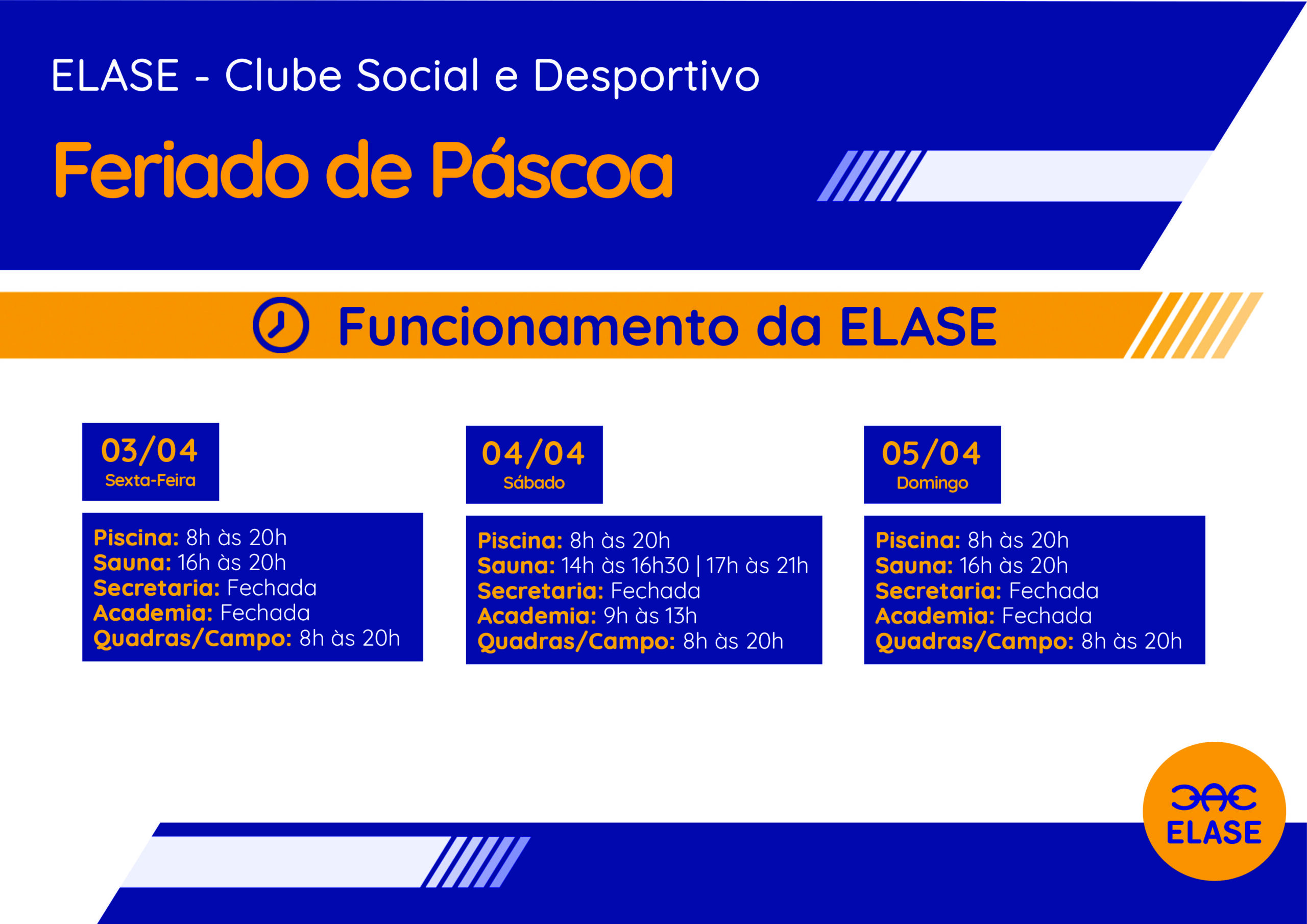 ELASE - Clube Social e Desportivo

Feriado de Páscoa

Funcionamento da ELASE

03/04
Sexta-Feira

Piscina: 8h às 20h
Sauna: 16h às 20h
Secretaria: Fechada
Academia: Fechada
Quadras/Campo: 8h às 20h

04/04
Sábado

Piscina: 8h às 20h
Sauna: 14h às 16h30 | 17h às 21h
Secretaria: Fechada
Academia: 9h às 13h
Quadras/Campo: 8h às 20h

05/04
Domingo

Piscina: 8h às 20h
Sauna: 16h às 20h
Secretaria: Fechada
Academia: Fechada
Quadras/Campo: 8h às 20h

ELASE